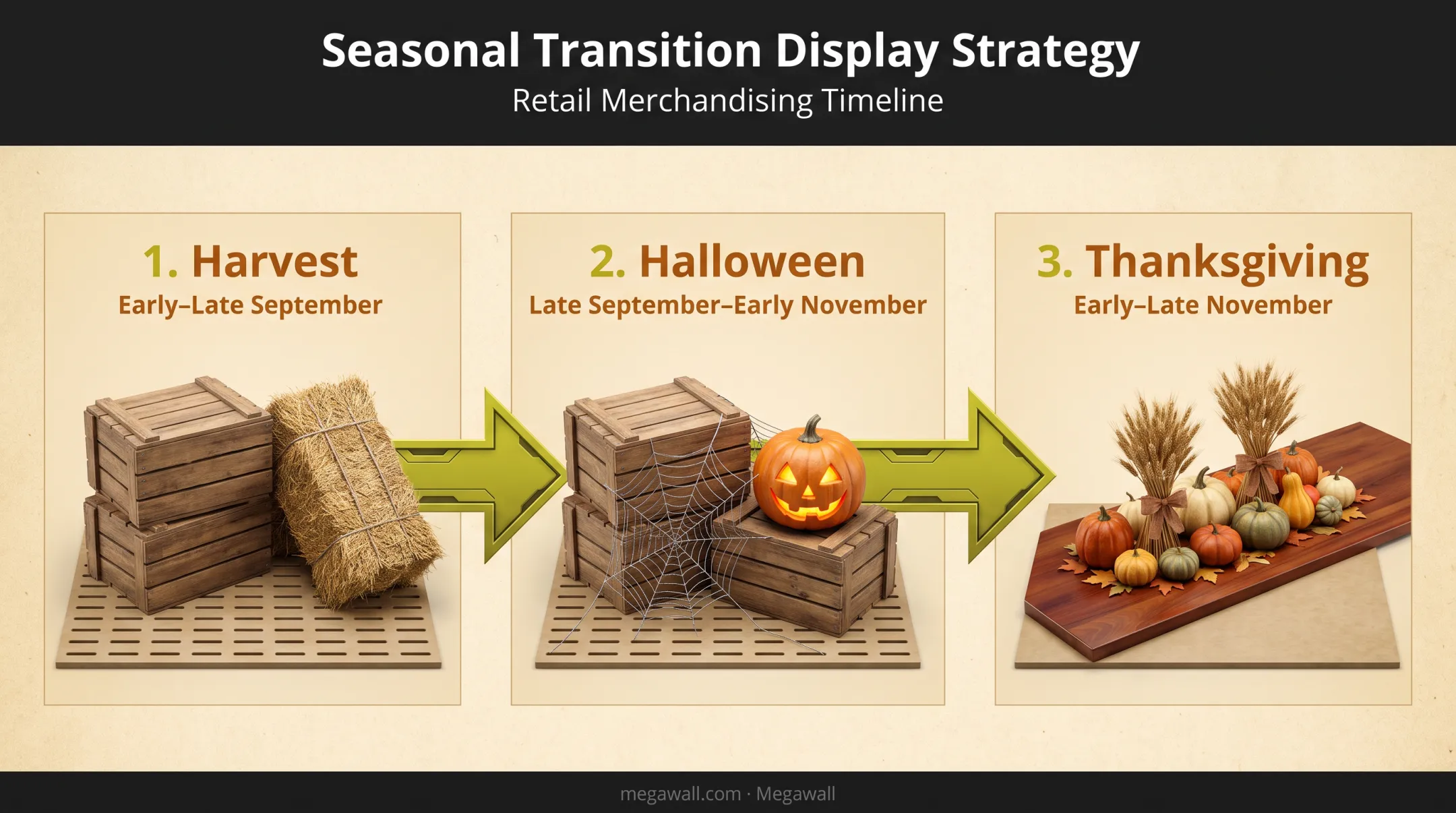 Seasonal Transition Display Strategy
Retail Merchandising Timeline

1. Harvest
Early–Late September

2. Halloween
Late September–Early November

3. Thanksgiving
Early–Late November

megawall.com · Megawall